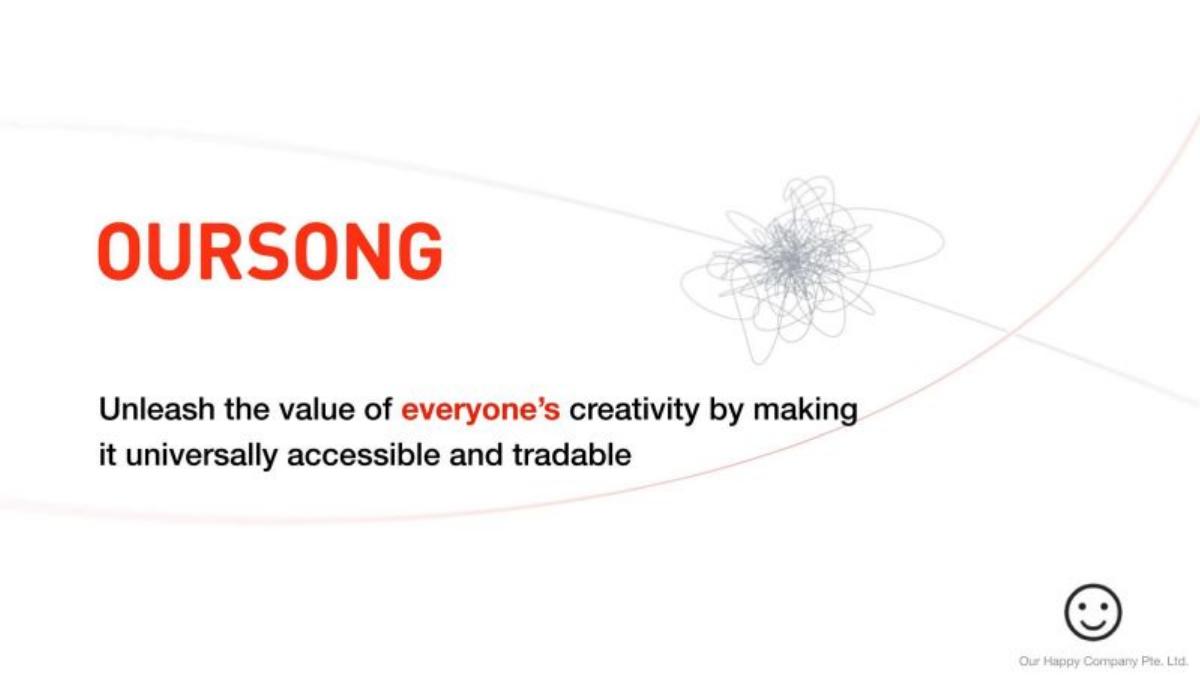 OURSONG

Unleash the value of everyone's creativity by making it universally accessible and tradable

Our Happy Company Pte. Ltd.